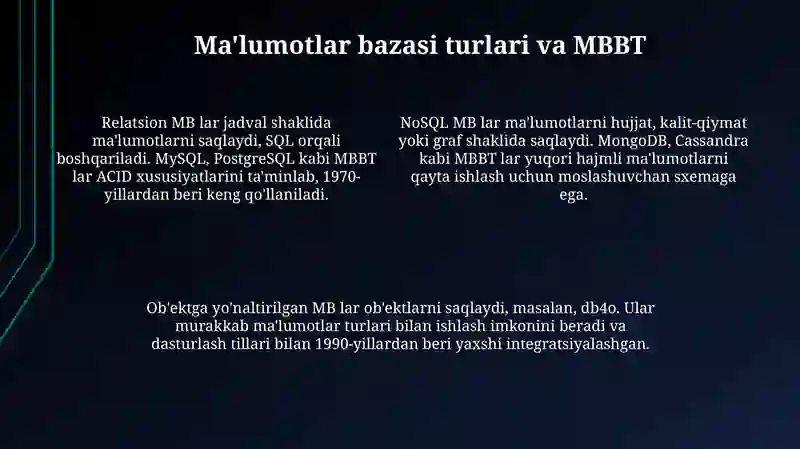 Ma'lumotlar bazasi turlari va MBBT

Relatsion MB lar jadval shaklida ma'lumotlarni saqlaydi, SQL orqali boshqariladi. MySQL, PostgreSQL kabi MBBT lar ACID xususiyatlarini ta'minlab, 1970-yillardan beri keng qo'llaniladi.

NoSQL MB lar ma'lumotlarni hujjat, kalit-qiymat yoki graf shaklida saqlaydi. MongoDB, Cassandra kabi MBBT lar yuqori hajmli ma'lumotlarni qayta ishlash uchun moslashuvchan sxemaga ega.

Ob'ektga yo'naltirilgan MB lar ob'ektlarni saqlaydi, masalan, db4o. Ular murakkab ma'lumotlar turlari bilan ishlash imkonini beradi va dasturlash tillari bilan 1990-yillardan beri yaxshi integratsiyalashgan.